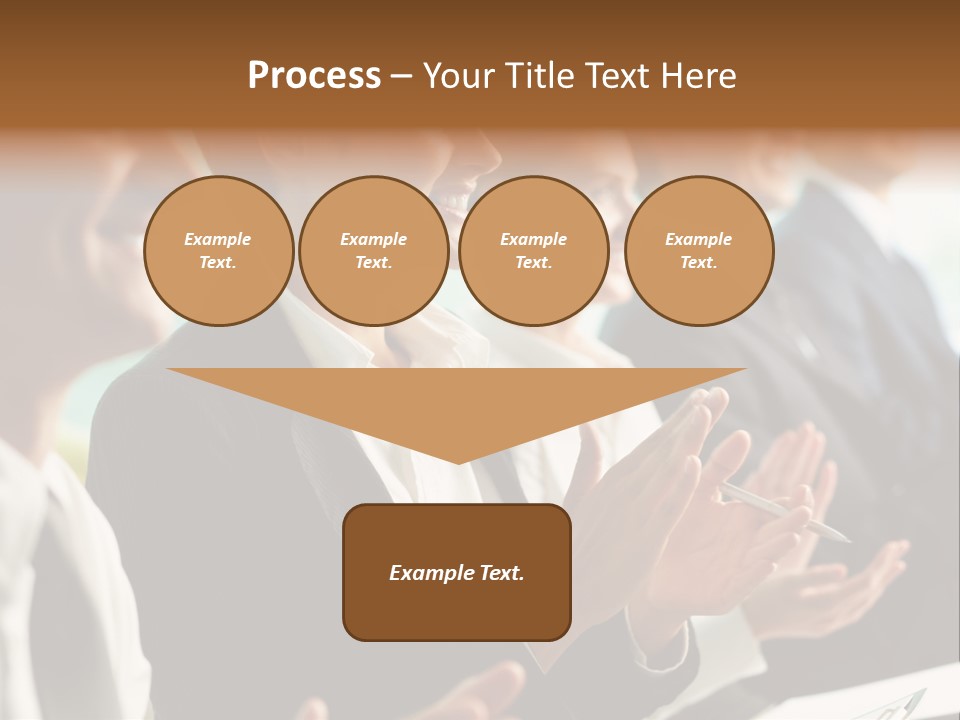 Process – Your Title Text Here

Example Text.

Example Text.

Example Text.

Example Text.

Example Text.